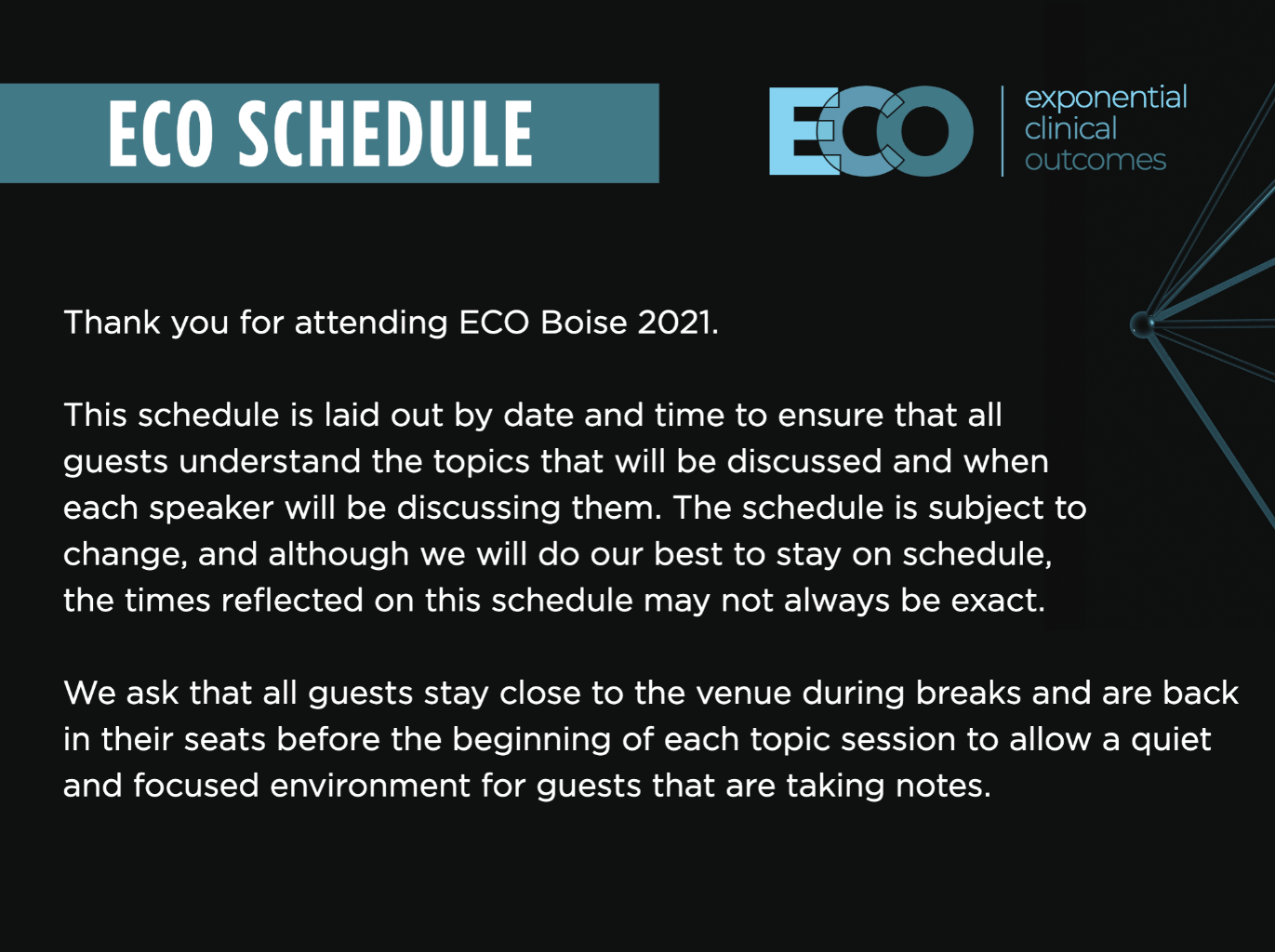 ECO SCHEDULE

ECO

exponential clinical outcomes

Thank you for attending ECO Boise 2021.

This schedule is laid out by date and time to ensure that all guests understand the topics that will be discussed and when each speaker will be discussing them. The schedule is subject to change, and although we will do our best to stay on schedule, the times reflected on this schedule may not always be exact.

We ask that all guests stay close to the venue during breaks and are back in their seats before the beginning of each topic session to allow a quiet and focused environment for guests that are taking notes.